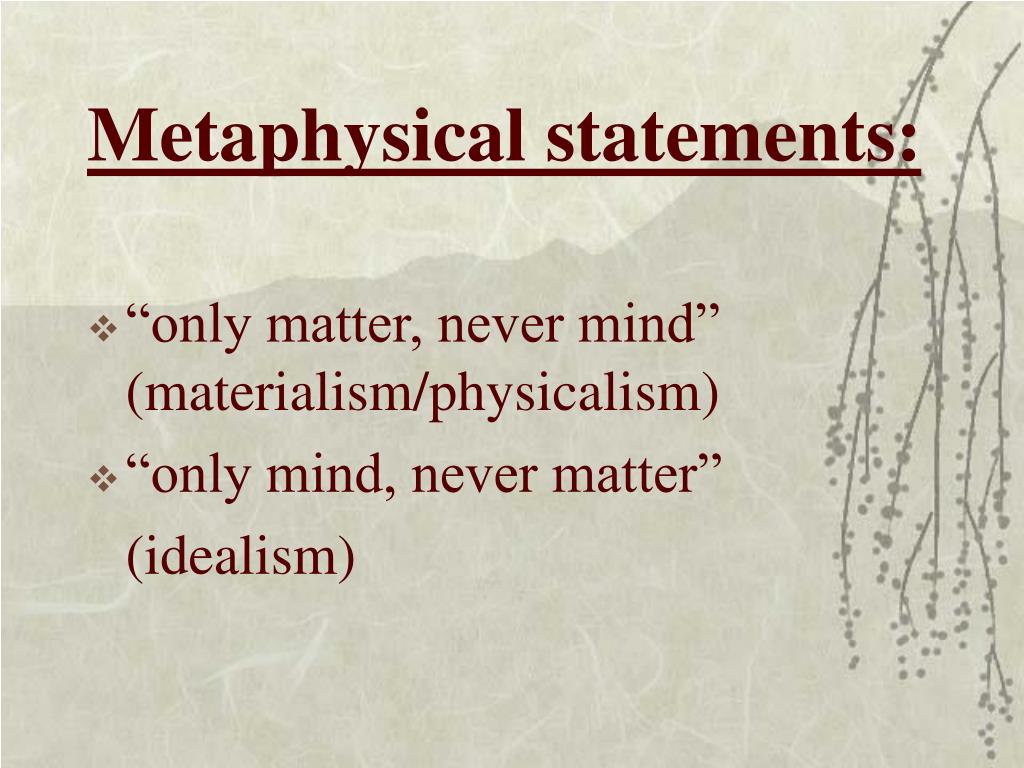 Metaphysical statements:

❖ “only matter, never mind” (materialism/physicalism)

❖ “only mind, never matter”

(idealism)